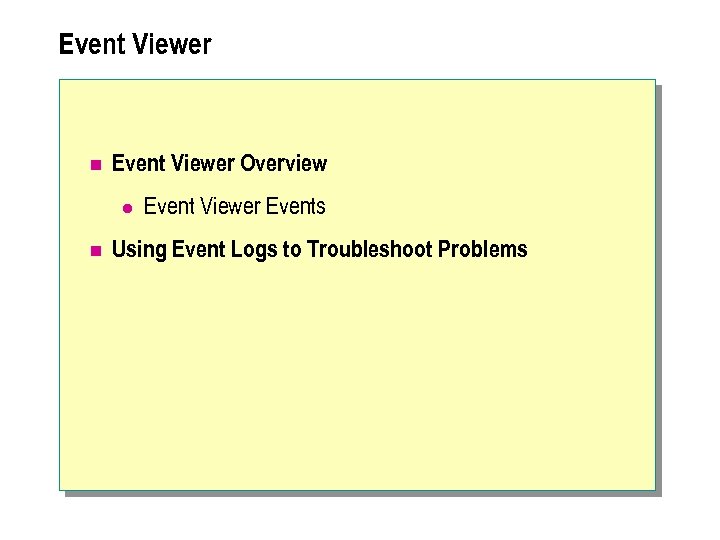 Event Viewer

- Event Viewer Overview
  - Event Viewer Events
- Using Event Logs to Troubleshoot Problems